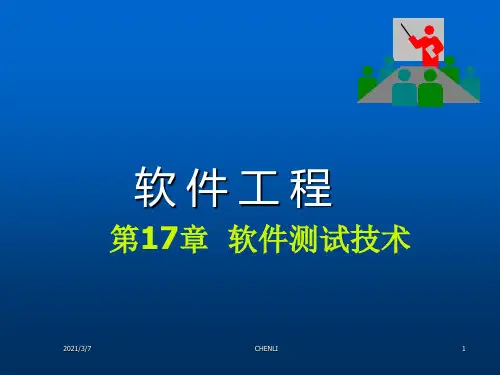 软件工程

第17章 软件测试技术

2021/3/7

CHENLI

1